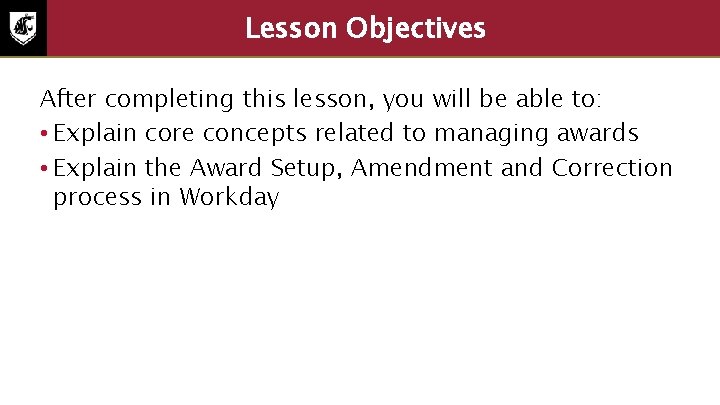 Lesson Objectives

After completing this lesson, you will be able to:

• Explain core concepts related to managing awards
• Explain the Award Setup, Amendment and Correction process in Workday